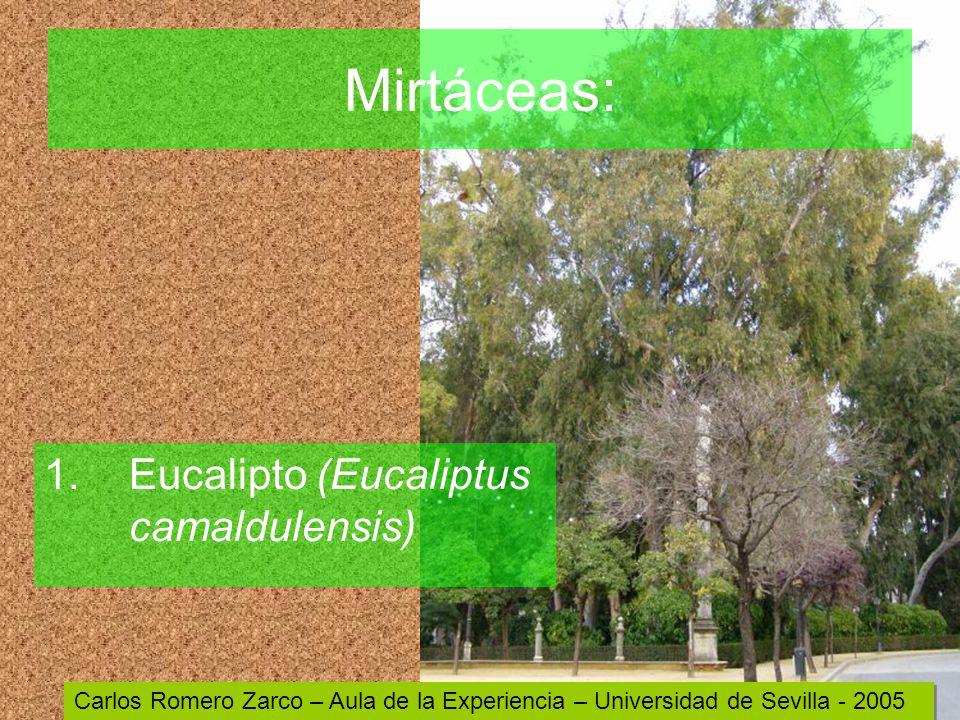 Mirtáceas:

1. Eucalipto (Eucaliptus camaldulensis)

Carlos Romero Zarco – Aula de la Experiencia – Universidad de Sevilla - 2005